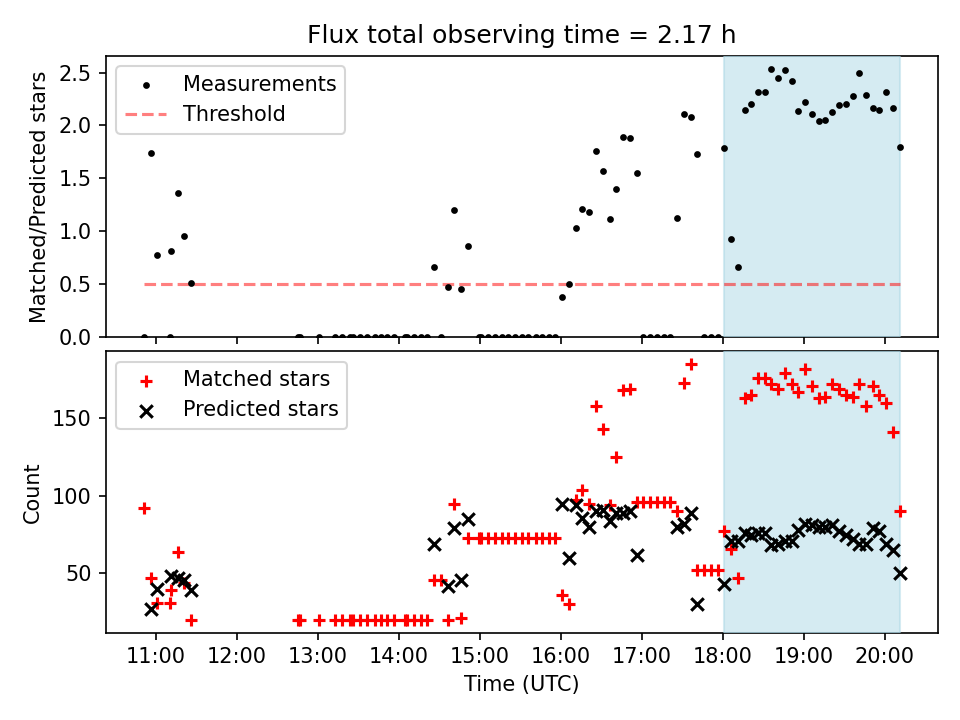 Flux total observing time = 2.17 h

Measurements
Threshold

Matched/Predicted stars

2.5
2.0
1.5
1.0
0.5
0.0

Matched stars
Predicted stars

Count

150
100
50

11:00 12:00 13:00 14:00 15:00 16:00 17:00 18:00 19:00 20:00

Time (UTC)